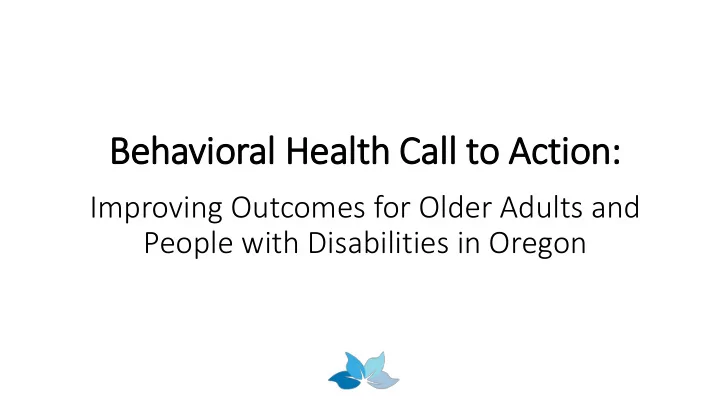 Behavioral Health Call to Action:

Improving Outcomes for Older Adults and People with Disabilities in Oregon